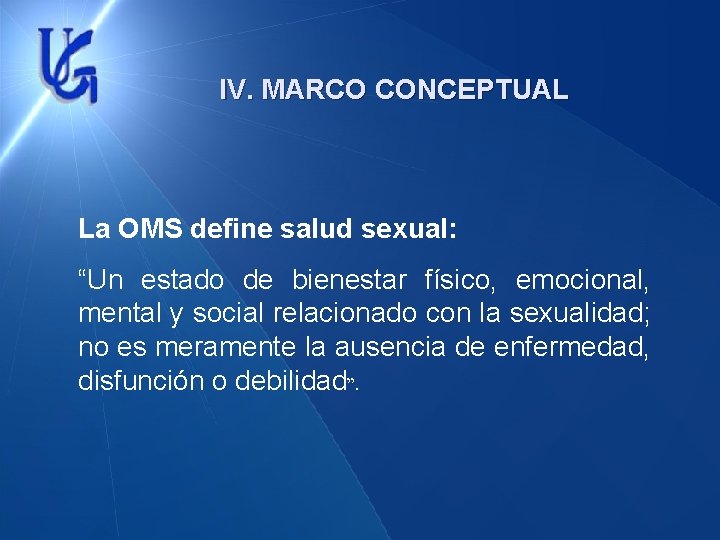 UG

IV. MARCO CONCEPTUAL

La OMS define salud sexual:

“Un estado de bienestar físico, emocional, mental y social relacionado con la sexualidad; no es meramente la ausencia de enfermedad, disfunción o debilidad”.